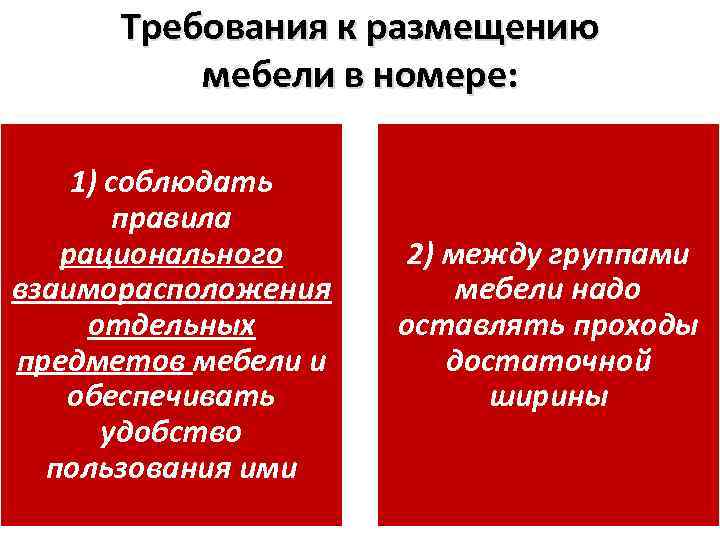 Требования к размещению мебели в номере:

1) соблюдать правила рационального взаиморасположения отдельных предметов мебели и обеспечивать удобство пользования ими

2) между группами мебели надо оставлять проходы достаточной ширины